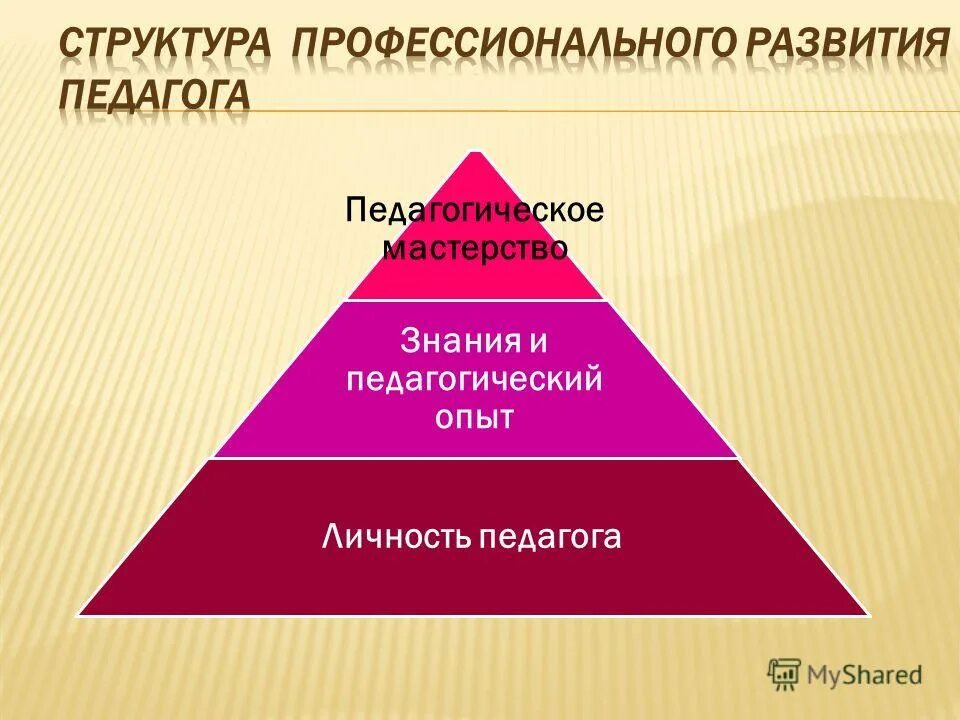 СТРУКТУРА ПРОФЕССИОНАЛЬНОГО РАЗВИТИЯ ПЕДАГОГА

Педагогическое мастерство

Знания и педагогический опыт

Личность педагога

MyShared